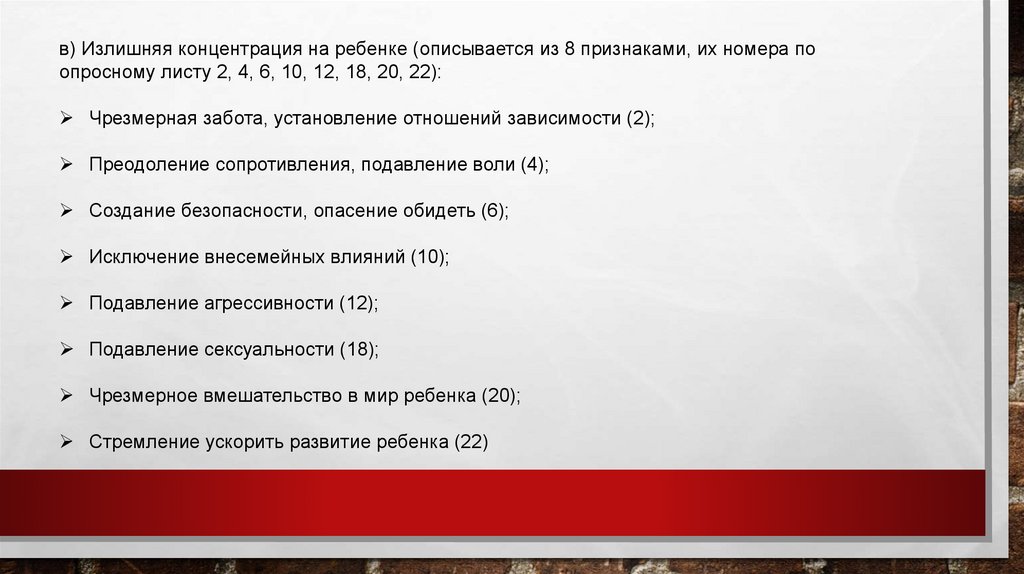 в) Излишняя концентрация на ребенке (описывается из 8 признаками, их номера по опросному листу 2, 4, 6, 10, 12, 18, 20, 22):

➢ Чрезмерная забота, установление отношений зависимости (2);

➢ Преодоление сопротивления, подавление воли (4);

➢ Создание безопасности, опасение обидеть (6);

➢ Исключение внесемейных влияний (10);

➢ Подавление агрессивности (12);

➢ Подавление сексуальности (18);

➢ Чрезмерное вмешательство в мир ребенка (20);

➢ Стремление ускорить развитие ребенка (22)